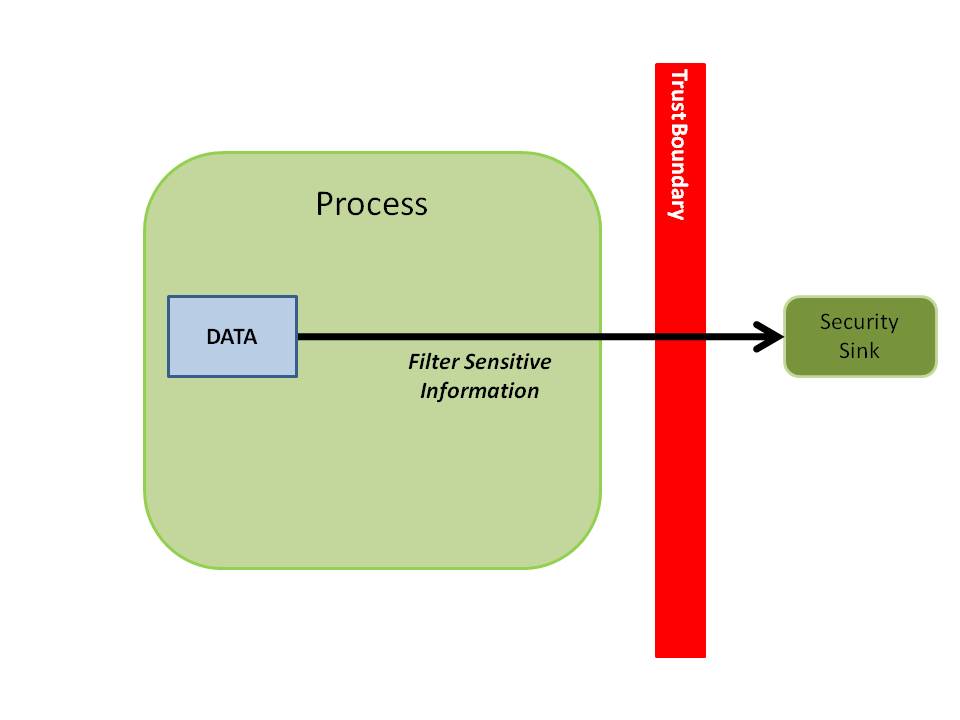 Process

DATA

Filter Sensitive Information

Trust Boundary

Security Sink